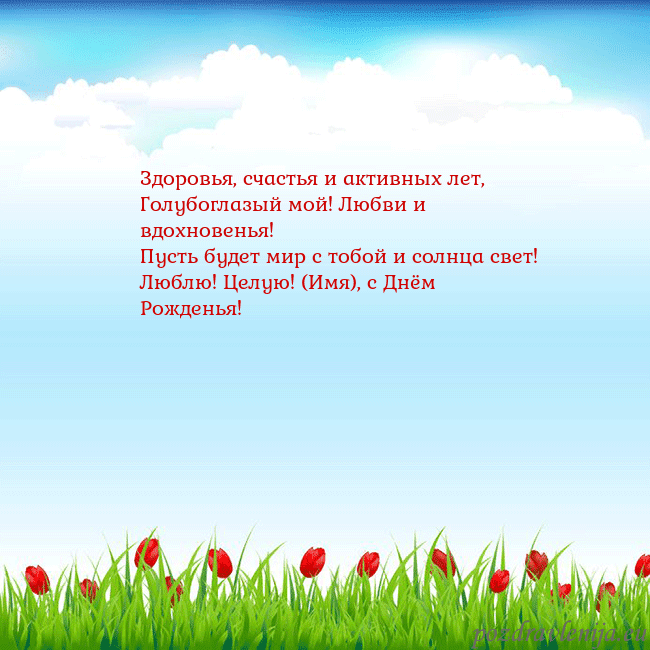 Здоровья, счастья и активных лет,
Голубоглазый мой! Любви и вдохновенья!
Пусть будет мир с тобой и солнца свет!
Люблю! Целую! (Имя), с Днём Рожденья!

pozdravlenija.eu